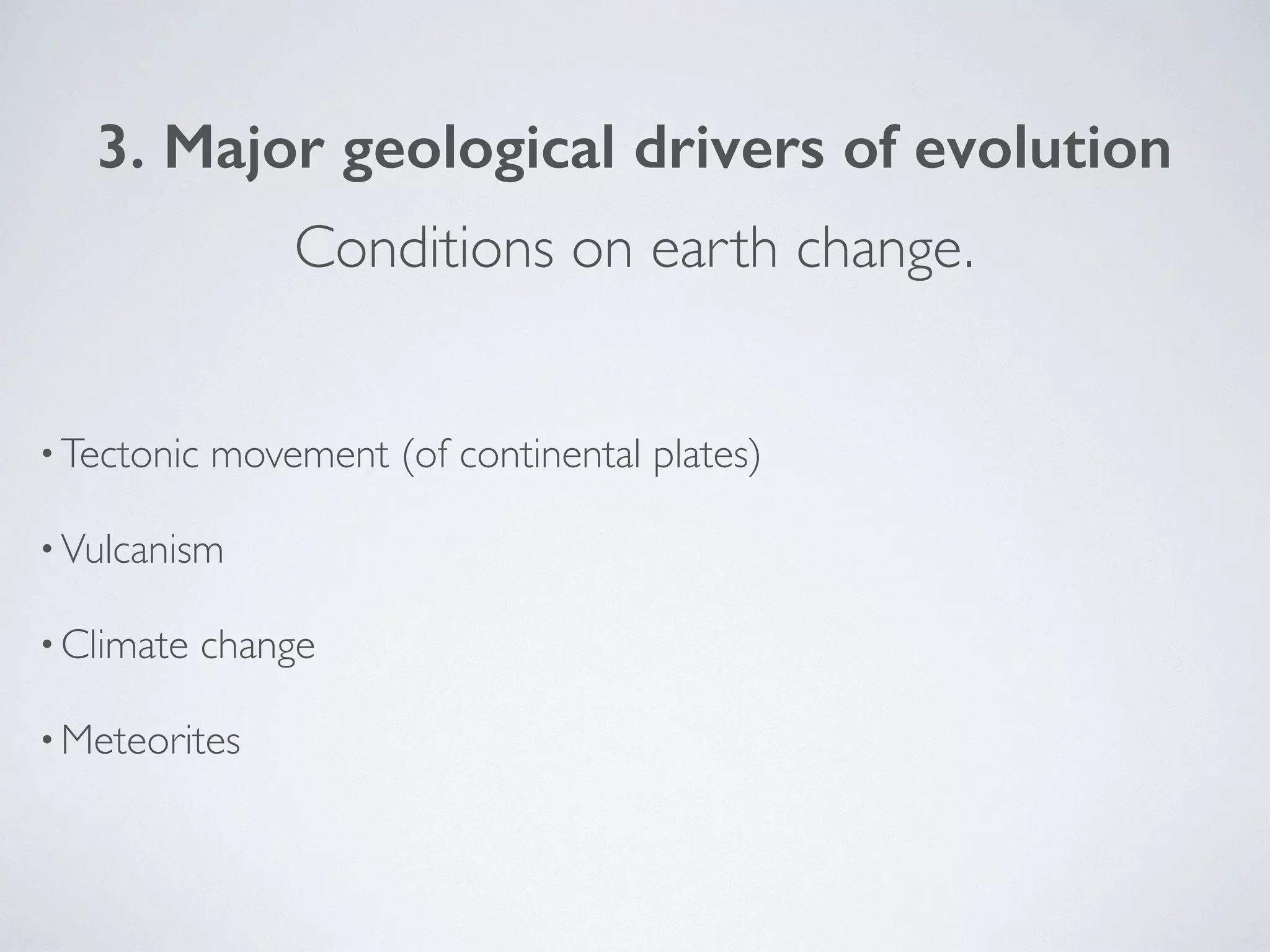 3. Major geological drivers of evolution

Conditions on earth change.

• Tectonic movement (of continental plates)

• Vulcanism

• Climate change

• Meteorites